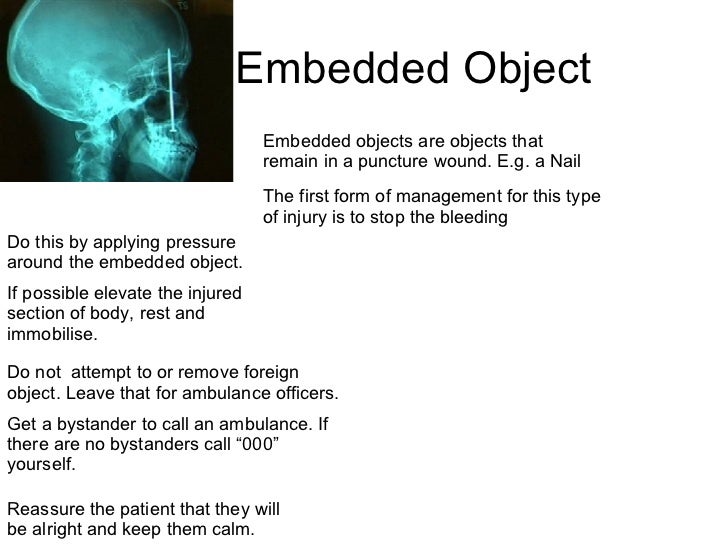 Embedded Object

Embedded objects are objects that remain in a puncture wound. E.g. a Nail

The first form of management for this type of injury is to stop the bleeding

Do this by applying pressure around the embedded object.

If possible elevate the injured section of body, rest and immobilise.

Do not attempt to or remove foreign object. Leave that for ambulance officers.

Get a bystander to call an ambulance. If there are no bystanders call “000” yourself.

Reassure the patient that they will be alright and keep them calm.